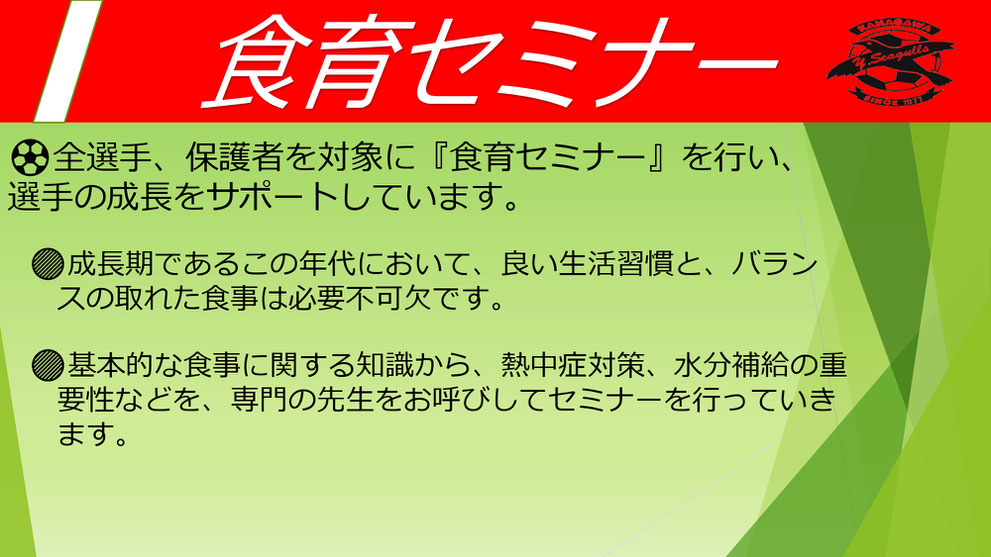 食育セミナー

KANAGAWA
Y. Seagulls
SINCE 1971

全選手、保護者を対象に『食育セミナー』を行い、選手の成長をサポートしています。

成長期であるこの年代において、良い生活習慣と、バランスの取れた食事は必要不可欠です。

基本的な食事に関する知識から、熱中症対策、水分補給の重要性などを、専門の先生をお呼びしてセミナーを行っていきます。